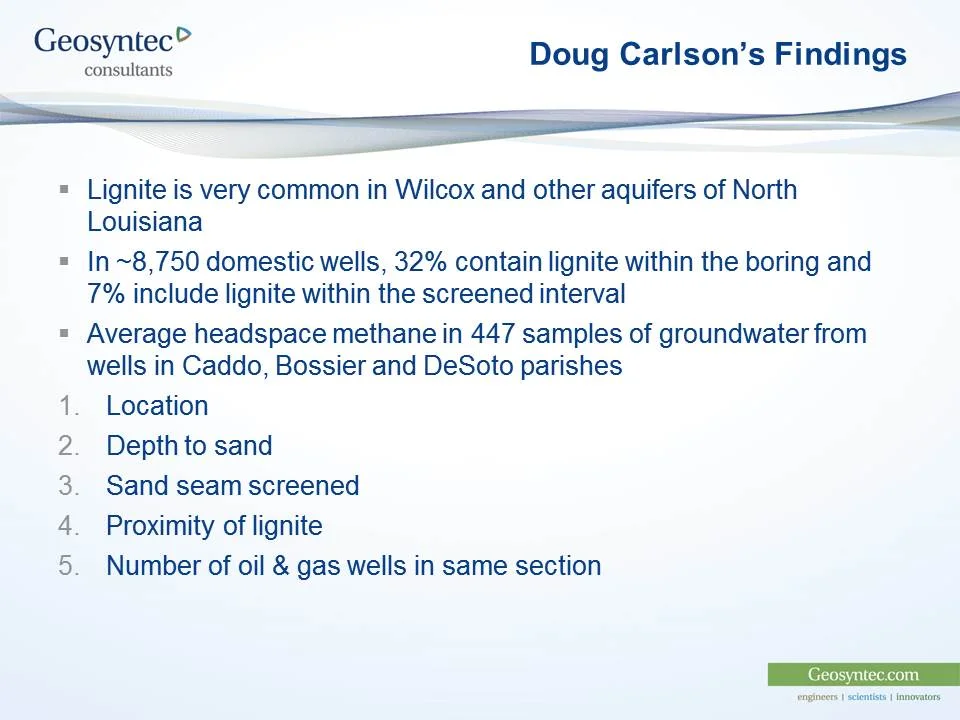 Geosyntec
consultants

Doug Carlson's Findings

▪ Lignite is very common in Wilcox and other aquifers of North Louisiana

▪ In ~8,750 domestic wells, 32% contain lignite within the boring and 7% include lignite within the screened interval

▪ Average headspace methane in 447 samples of groundwater from wells in Caddo, Bossier and DeSoto parishes

1. Location
2. Depth to sand
3. Sand seam screened
4. Proximity of lignite
5. Number of oil & gas wells in same section

Geosyntec.com
engineers | scientists | innovators